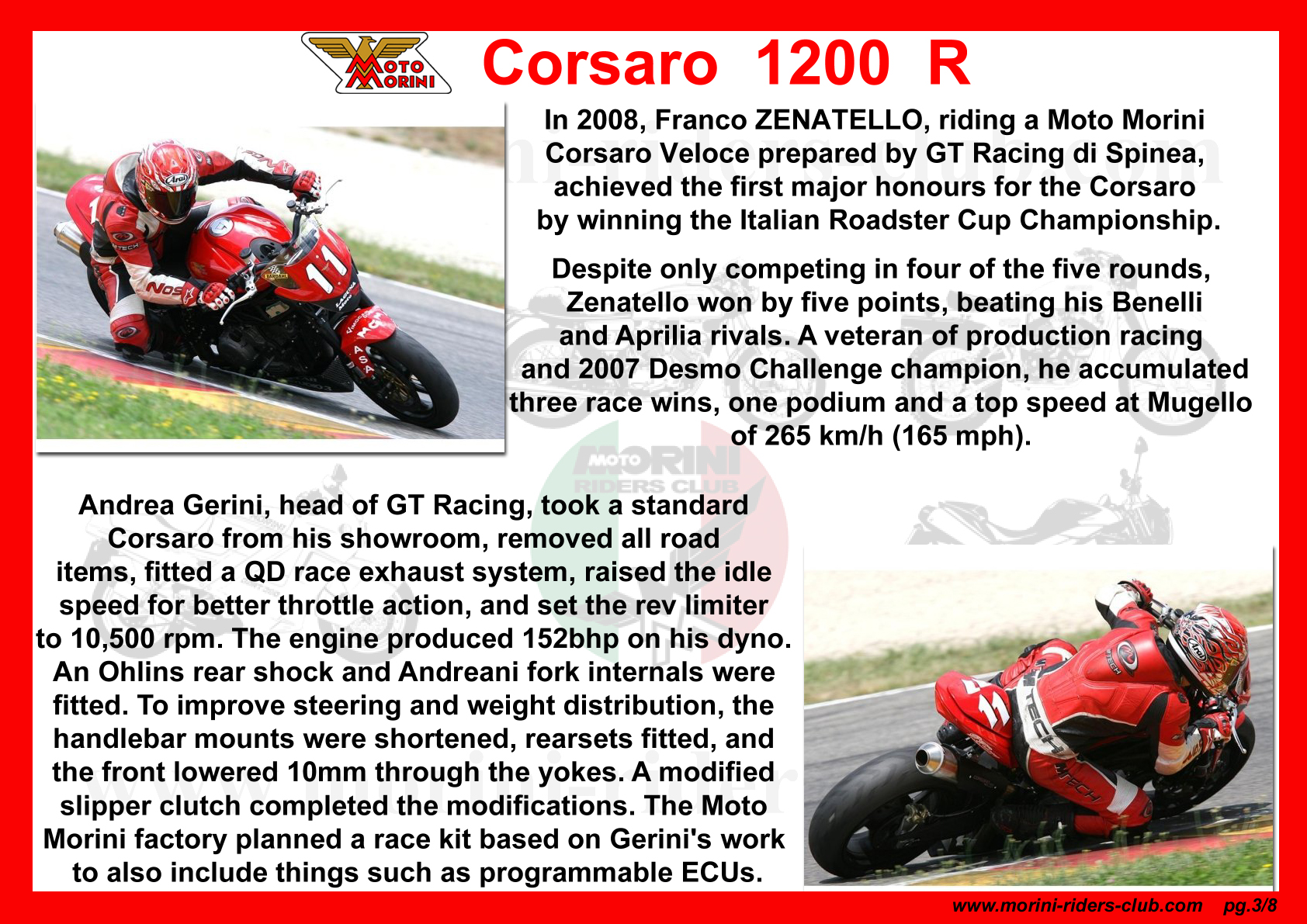 MOTO MORINI

Corsaro 1200 R

In 2008, Franco ZENATELLO, riding a Moto Morini Corsaro Veloce prepared by GT Racing di Spinea, achieved the first major honours for the Corsaro by winning the Italian Roadster Cup Championship.

Despite only competing in four of the five rounds, Zenatello won by five points, beating his Benelli and Aprilia rivals. A veteran of production racing and 2007 Desmo Challenge champion, he accumulated three race wins, one podium and a top speed at Mugello of 265 km/h (165 mph).

MOTO MORINI RIDERS CLUB

Andrea Gerini, head of GT Racing, took a standard Corsaro from his showroom, removed all road items, fitted a QD race exhaust system, raised the idle speed for better throttle action, and set the rev limiter to 10,500 rpm. The engine produced 152bhp on his dyno. An Ohlins rear shock and Andreani fork internals were fitted. To improve steering and weight distribution, the handlebar mounts were shortened, rearsets fitted, and the front lowered 10mm through the yokes. A modified slipper clutch completed the modifications. The Moto Morini factory planned a race kit based on Gerini's work to also include things such as programmable ECUs.

www.morini-riders-club.com pg.3/8